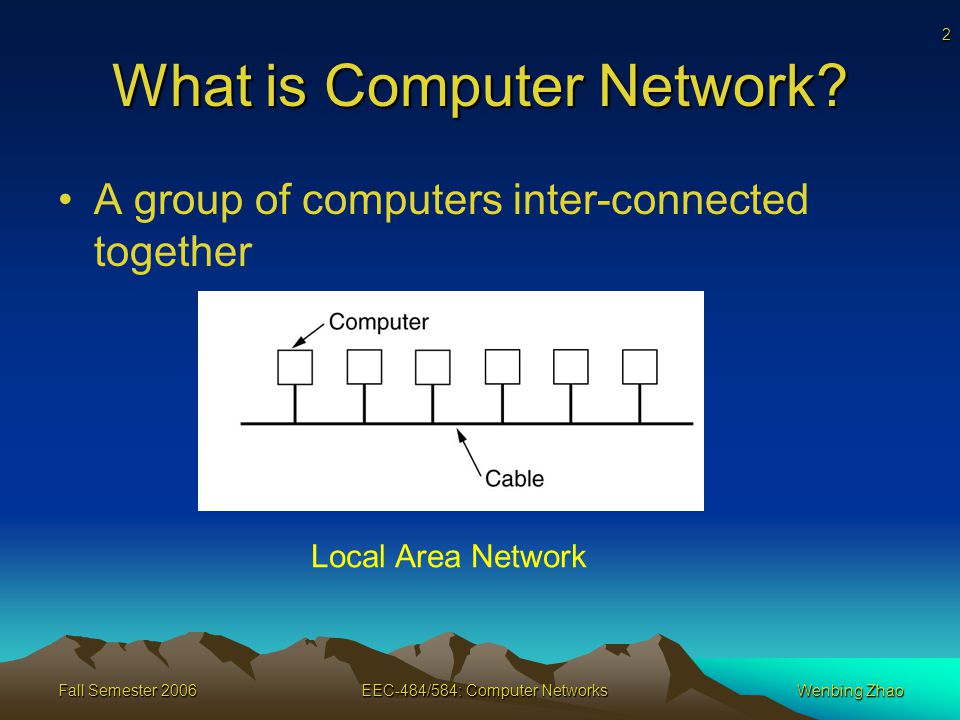 2

What is Computer Network?

• A group of computers inter-connected together

Computer

Cable

Local Area Network

Fall Semester 2006

EEC-484/584: Computer Networks

Wenbing Zhao